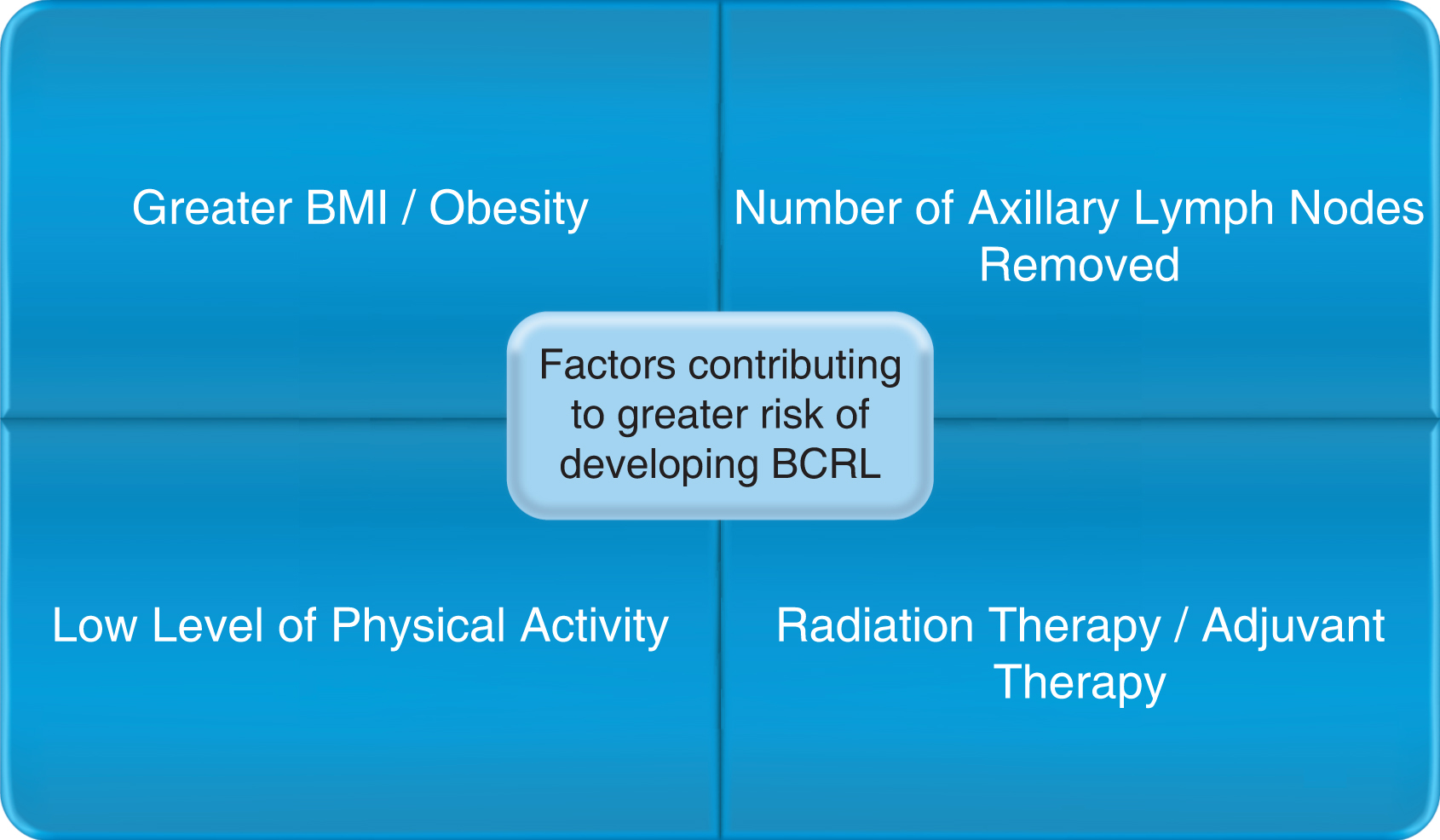 Greater BMI / Obesity

Number of Axillary Lymph Nodes Removed

Factors contributing to greater risk of developing BCRL

Low Level of Physical Activity

Radiation Therapy / Adjuvant Therapy